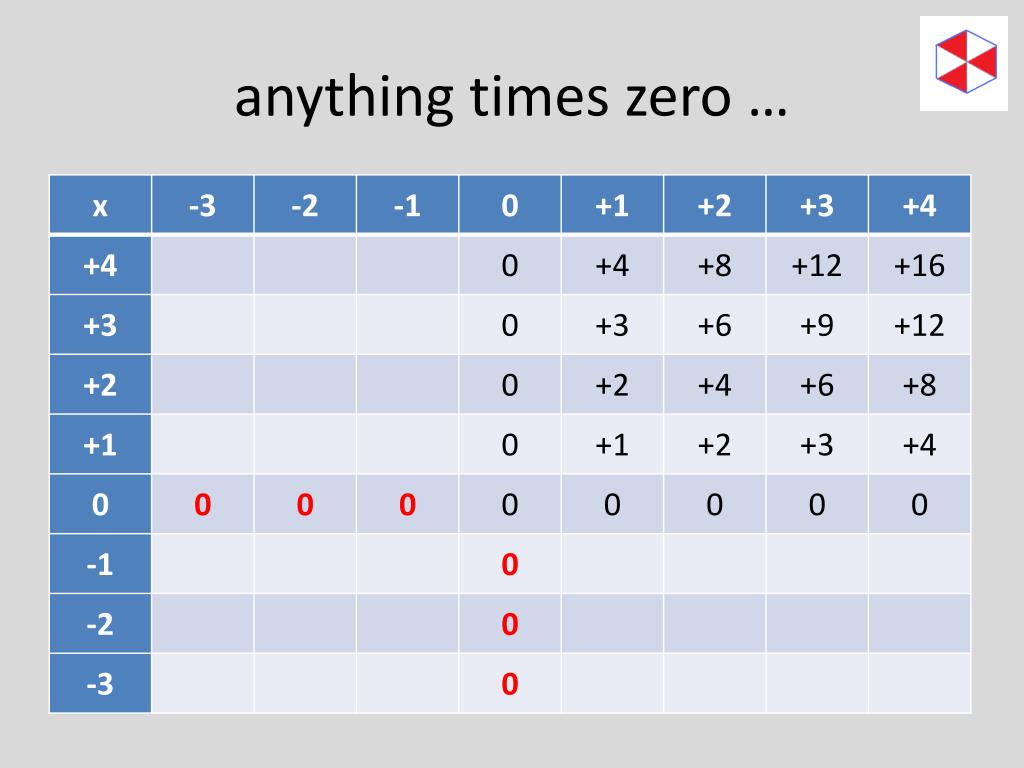 anything times zero …

| x | -3 | -2 | -1 | 0 | +1 | +2 | +3 | +4 |
|---|---|---|---|---|---|---|---|---|
| +4 | | | | 0 | +4 | +8 | +12 | +16 |
| +3 | | | | 0 | +3 | +6 | +9 | +12 |
| +2 | | | | 0 | +2 | +4 | +6 | +8 |
| +1 | | | | 0 | +1 | +2 | +3 | +4 |
| 0 | 0 | 0 | 0 | 0 | 0 | 0 | 0 | 0 |
| -1 | | | | 0 | | | | |
| -2 | | | | 0 | | | | |
| -3 | | | | 0 | | | | |